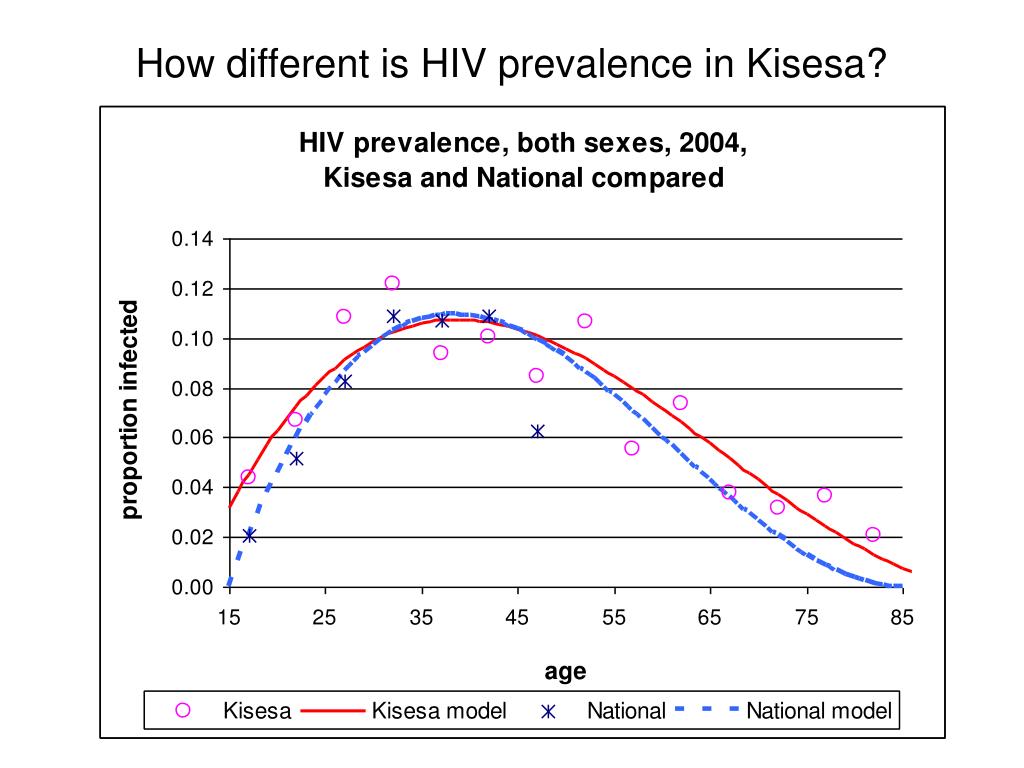 How different is HIV prevalence in Kisesa?

HIV prevalence, both sexes, 2004, Kisesa and National compared

proportion infected

0.14
0.12
0.10
0.08
0.06
0.04
0.02
0.00

15 25 35 45 55 65 75 85

age

Kisesa Kisesa model National National model